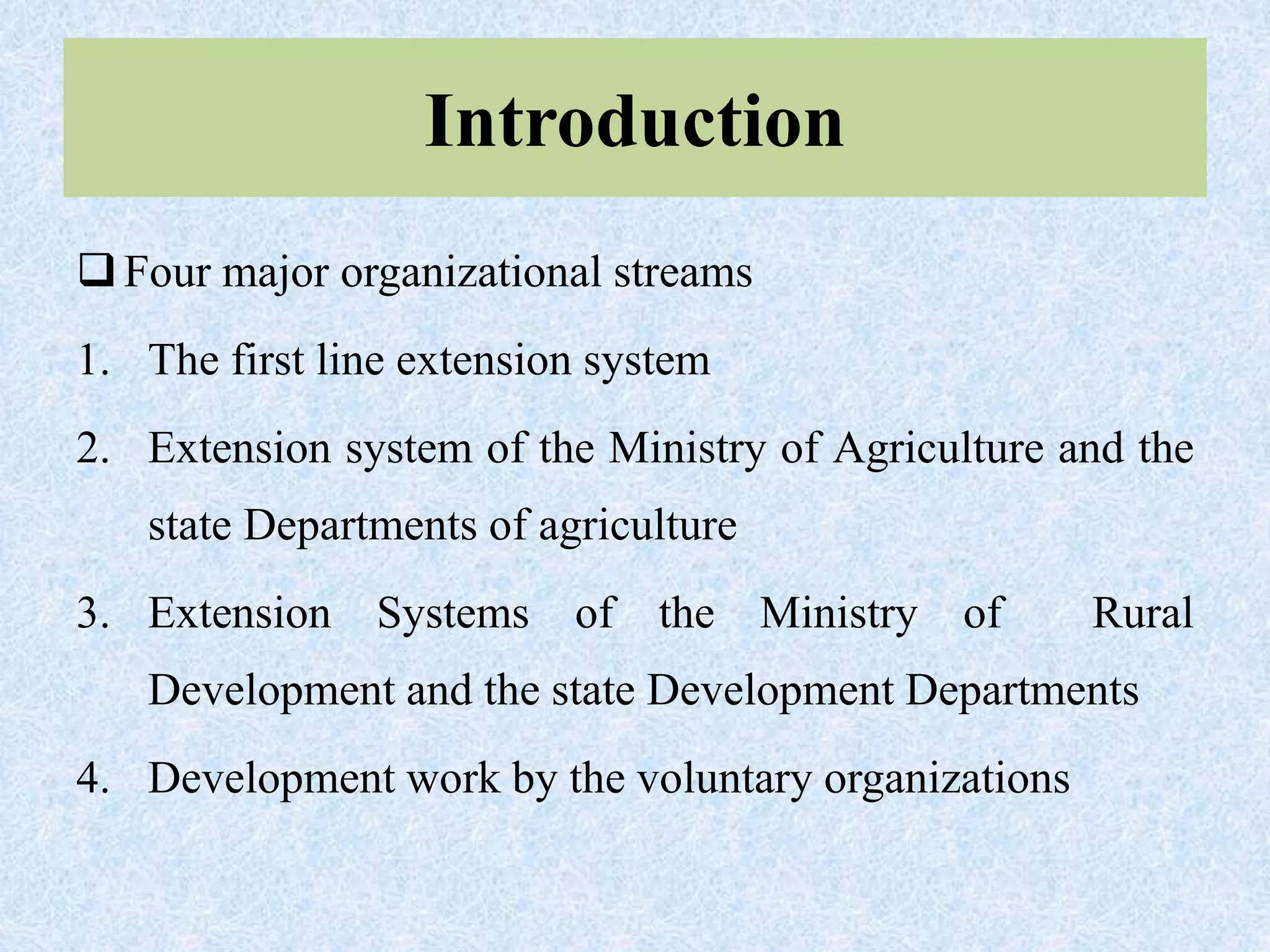 Introduction

❑ Four major organizational streams

1. The first line extension system
2. Extension system of the Ministry of Agriculture and the state Departments of agriculture
3. Extension Systems of the Ministry of Rural Development and the state Development Departments
4. Development work by the voluntary organizations